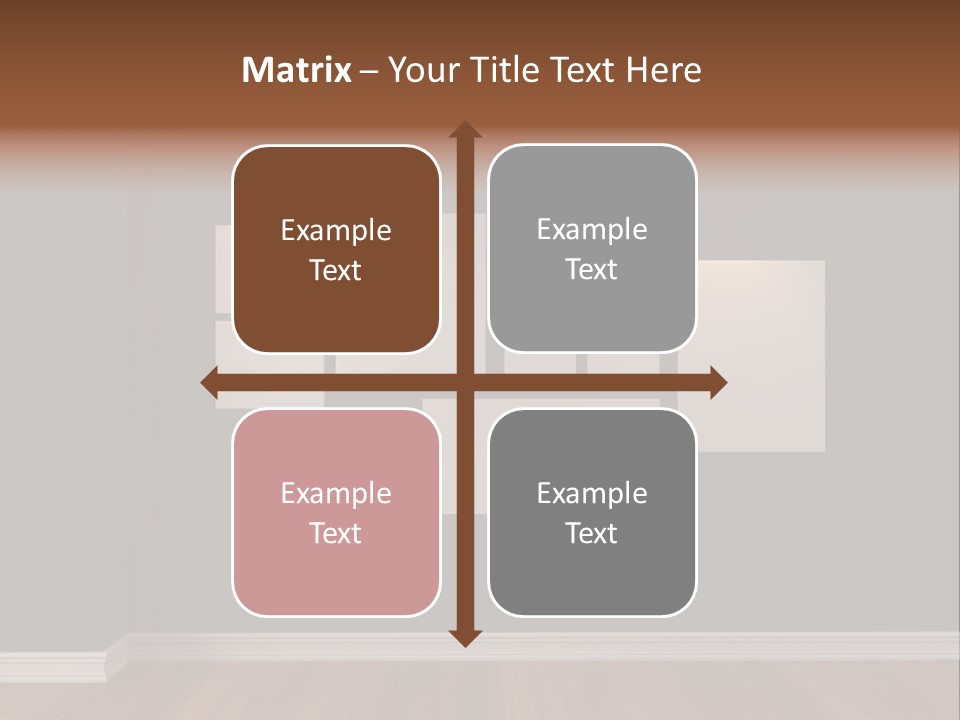 Matrix – Your Title Text Here

Example Text

Example Text

Example Text

Example Text